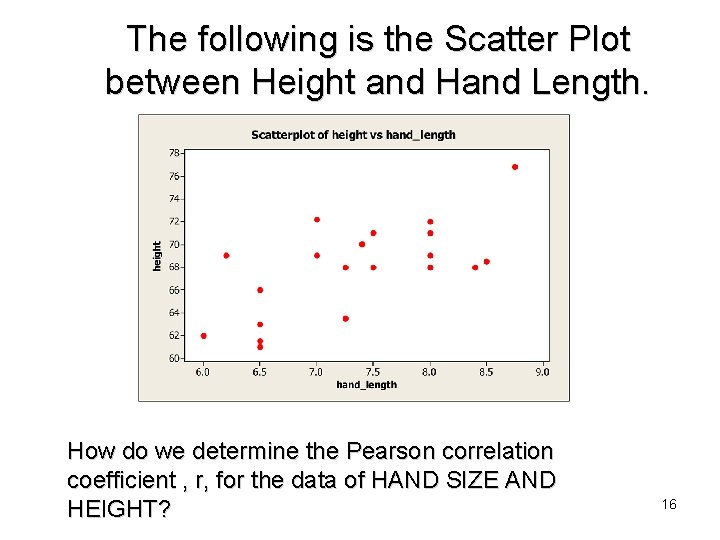 The following is the Scatter Plot between Height and Hand Length.

Scatterplot of height vs hand_length

height

78
76
74
72
70
68
66
64
62
60

6.0 6.5 7.0 7.5 8.0 8.5 9.0

hand_length

How do we determine the Pearson correlation coefficient , r, for the data of HAND SIZE AND HEIGHT?

16